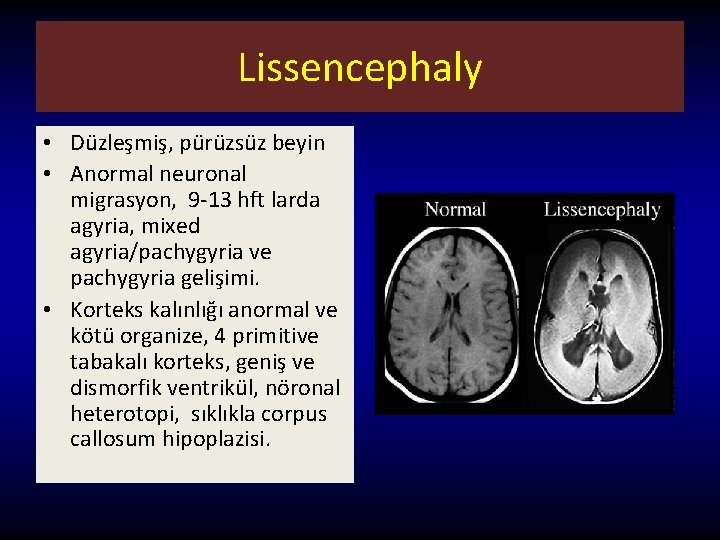 Lissencephaly

• Düzleşmiş, pürüzsüz beyin
• Anormal neuronal migrasyon, 9-13 hft larda agyria, mixed agyria/pachygyria ve pachygyria gelişimi.
• Korteks kalınlığı anormal ve kötü organize, 4 primitive tabakalı korteks, geniş ve dismorfik ventrikül, nöronal heterotopi, sıklıkla corpus callosum hipoplazisi.

Normal

Lissencephaly